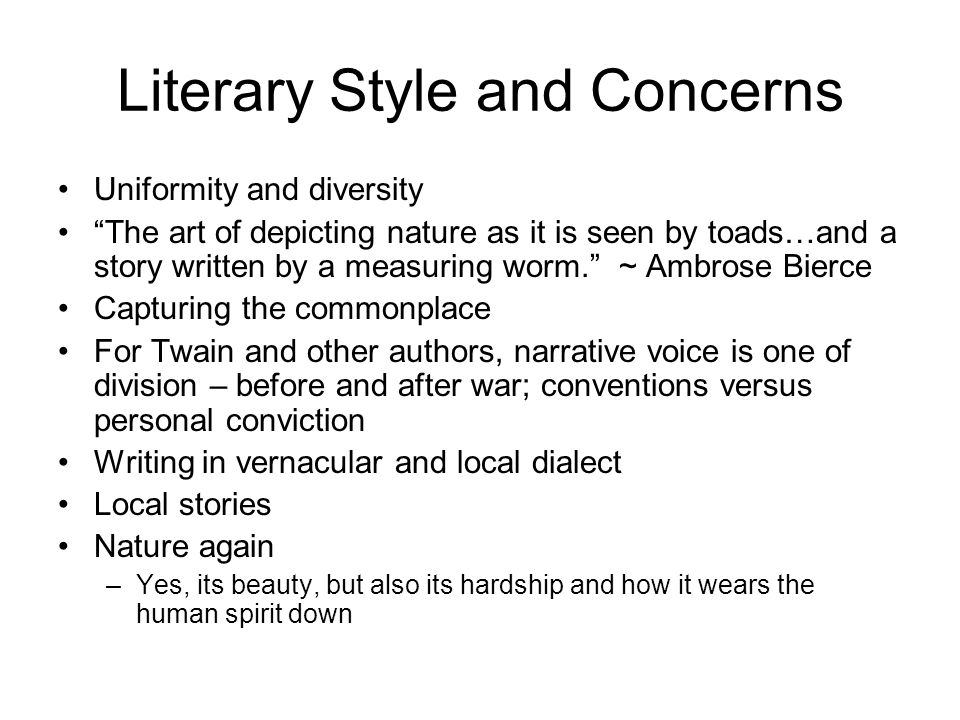 Literary Style and Concerns

• Uniformity and diversity
• “The art of depicting nature as it is seen by toads…and a story written by a measuring worm.” ~ Ambrose Bierce
• Capturing the commonplace
• For Twain and other authors, narrative voice is one of division – before and after war; conventions versus personal conviction
• Writing in vernacular and local dialect
• Local stories
• Nature again
– Yes, its beauty, but also its hardship and how it wears the human spirit down